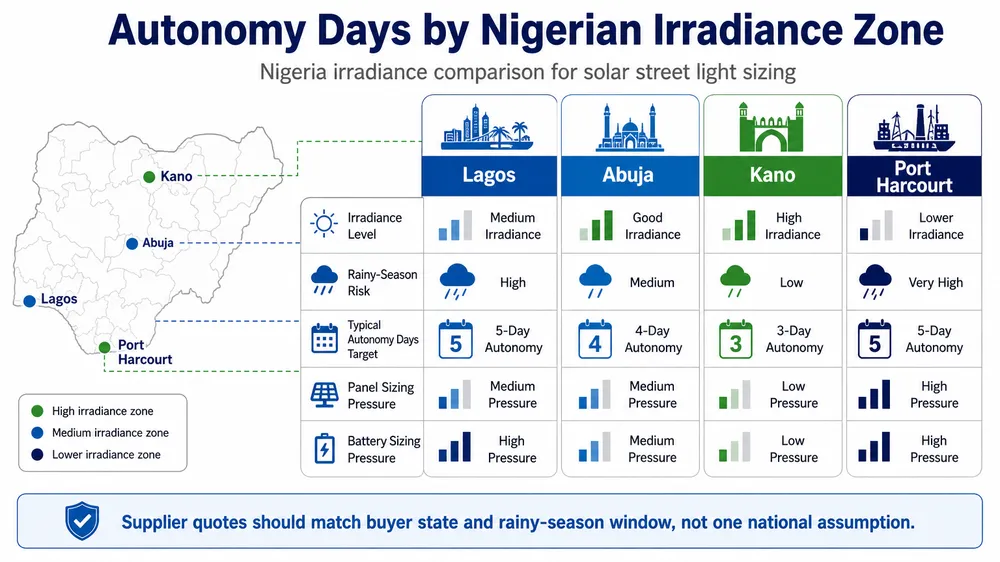 Autonomy Days by Nigerian Irradiance Zone

Nigeria irradiance comparison for solar street light sizing

Kano
Abuja
Lagos
Port Harcourt

High irradiance zone
Medium irradiance zone
Lower irradiance zone

| | Lagos | Abuja | Kano | Port Harcourt |
|---|---|---|---|---|
| Irradiance Level | Medium Irradiance | Good Irradiance | High Irradiance | Lower Irradiance |
| Rainy-Season Risk | High | Medium | Low | Very High |
| Typical Autonomy Days Target | 5 5-Day Autonomy | 4 4-Day Autonomy | 3 3-Day Autonomy | 5 5-Day Autonomy |
| Panel Sizing Pressure | Medium Pressure | Medium Pressure | Low Pressure | High Pressure |
| Battery Sizing Pressure | High Pressure | Medium Pressure | Low Pressure | High Pressure |

Supplier quotes should match buyer state and rainy-season window, not one national assumption.